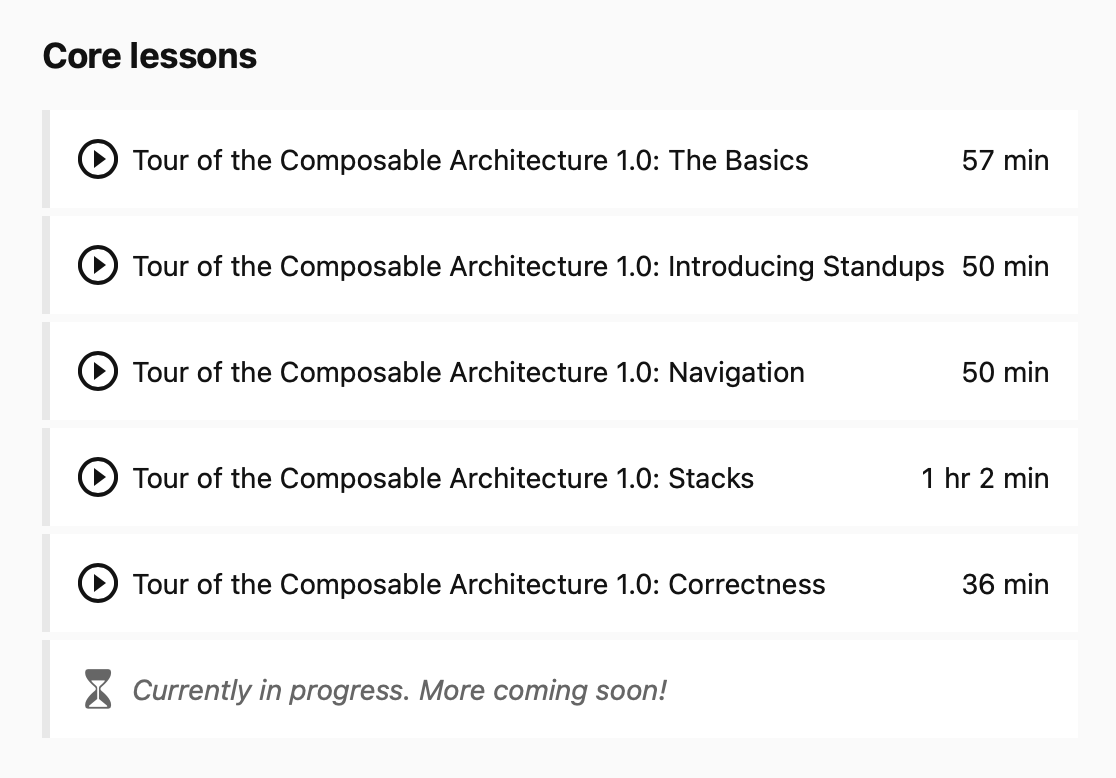 Core lessons

Tour of the Composable Architecture 1.0: The Basics 57 min

Tour of the Composable Architecture 1.0: Introducing Standups 50 min

Tour of the Composable Architecture 1.0: Navigation 50 min

Tour of the Composable Architecture 1.0: Stacks 1 hr 2 min

Tour of the Composable Architecture 1.0: Correctness 36 min

Currently in progress. More coming soon!